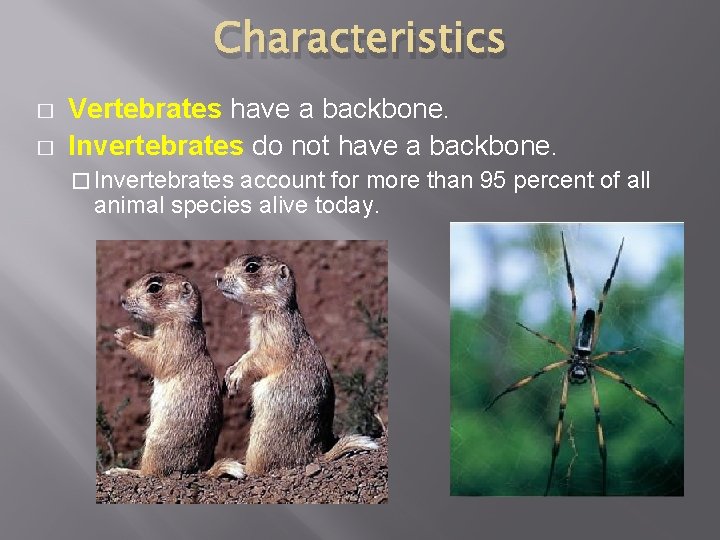 Characteristics

□ Vertebrates have a backbone.
□ Invertebrates do not have a backbone.
□ Invertebrates account for more than 95 percent of all animal species alive today.